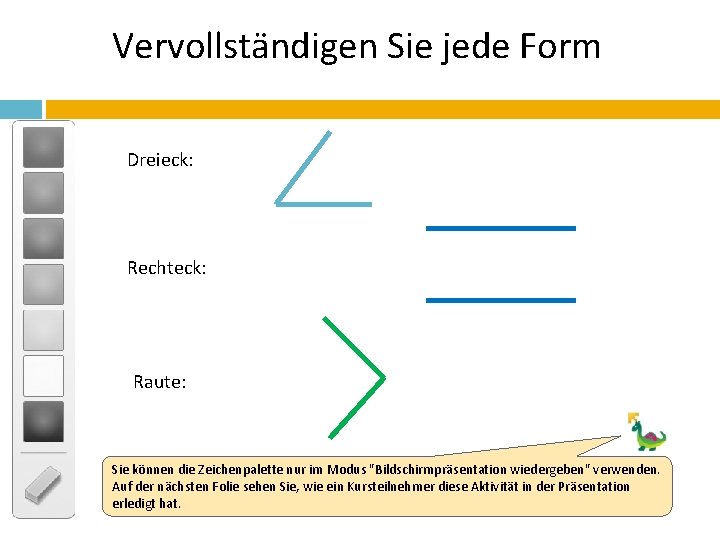 Vervollständigen Sie jede Form

Dreieck:

Rechteck:

Raute:

Sie können die Zeichenpalette nur im Modus "Bildschirmpräsentation wiedergeben" verwenden. Auf der nächsten Folie sehen Sie, wie ein Kursteilnehmer diese Aktivität in der Präsentation erledigt hat.